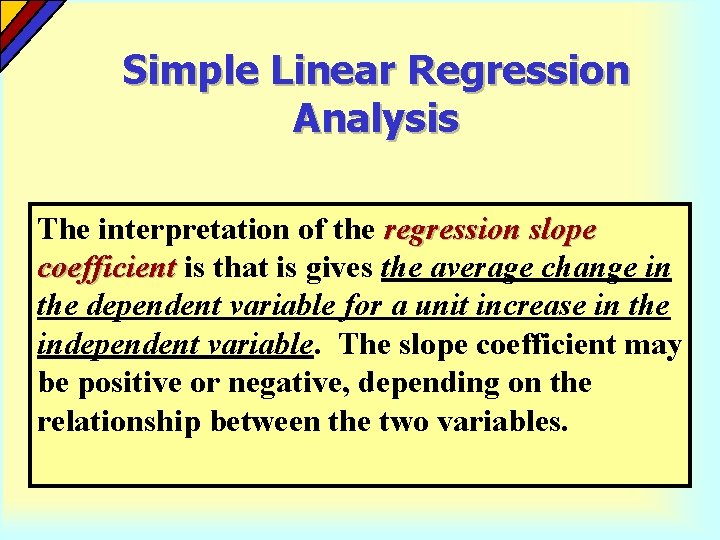 Simple Linear Regression Analysis

The interpretation of the regression slope coefficient is that is gives the average change in the dependent variable for a unit increase in the independent variable. The slope coefficient may be positive or negative, depending on the relationship between the two variables.